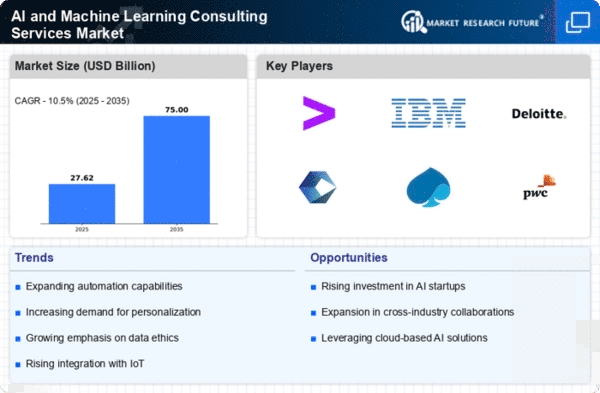 AI and Machine Learning Consulting Services Market

MARKET RESEARCH FUTURE

Market Size (USD Billion)

CAGR - 10.5% (2025 - 2035)

27.62

75.00

2025

2035

Key Players

IBM

Deloitte.

pwc

Trends

Expanding automation capabilities

Increasing demand for personalization

Growing emphasis on data ethics

Rising integration with IoT

Opportunities

Rising investment in AI startups

Expansion in cross-industry collaborations

Leveraging cloud-based AI solutions